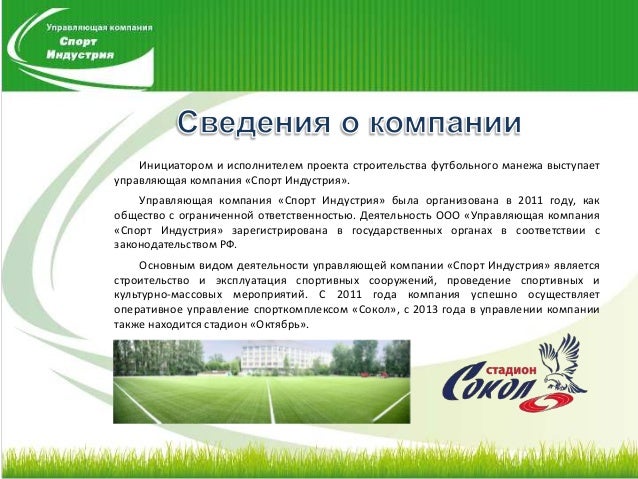 Управляющая компания
Спорт
Индустрия

Сведения о компании

Инициатором и исполнителем проекта строительства футбольного манежа выступает управляющая компания «Спорт Индустрия».

Управляющая компания «Спорт Индустрия» была организована в 2011 году, как общество с ограниченной ответственностью. Деятельность ООО «Управляющая компания «Спорт Индустрия» зарегистрирована в государственных органах в соответствии с законодательством РФ.

Основным видом деятельности управляющей компании «Спорт Индустрия» является строительство и эксплуатация спортивных сооружений, проведение спортивных и культурно-массовых мероприятий. С 2011 года компания успешно осуществляет оперативное управление спорткомплексом «Сокол», с 2013 года в управлении компании также находится стадион «Октябрь».

стадион
Сокол